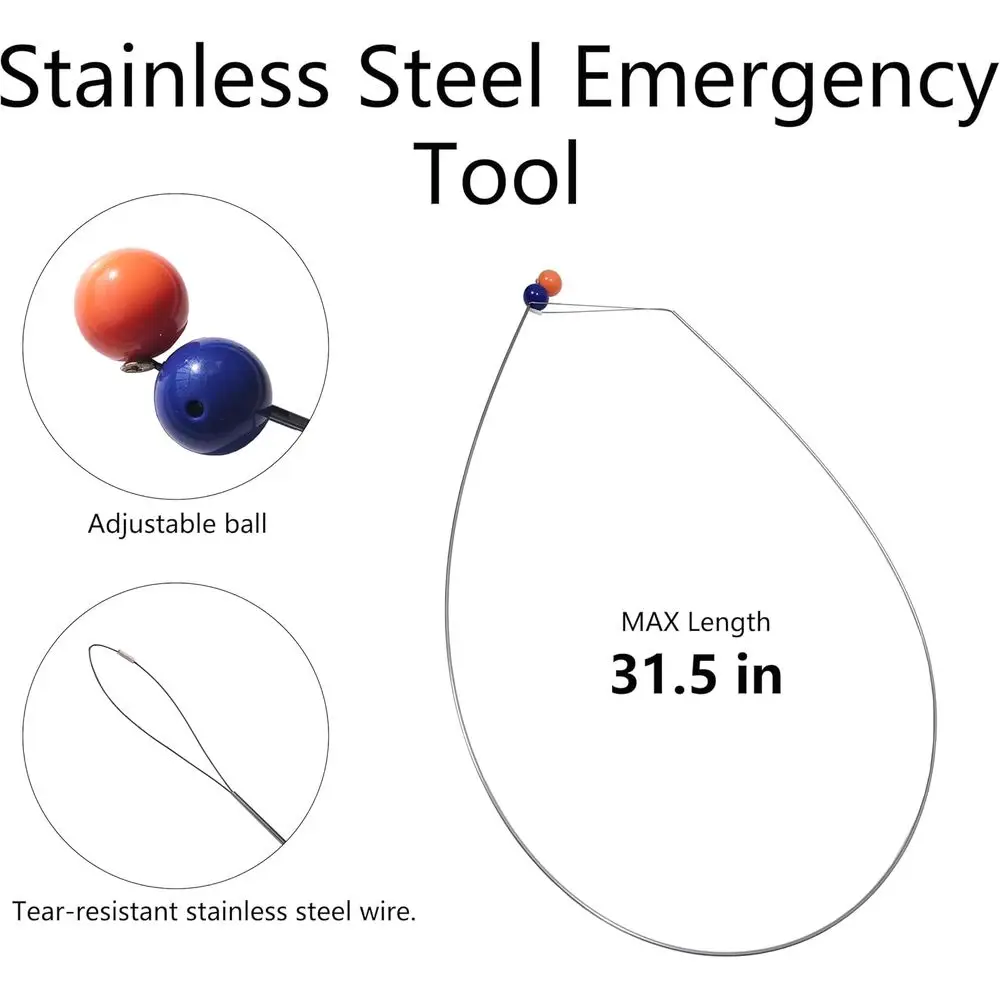 Stainless Steel Emergency Tool

Adjustable ball

Tear-resistant stainless steel wire.

MAX Length
31.5 in